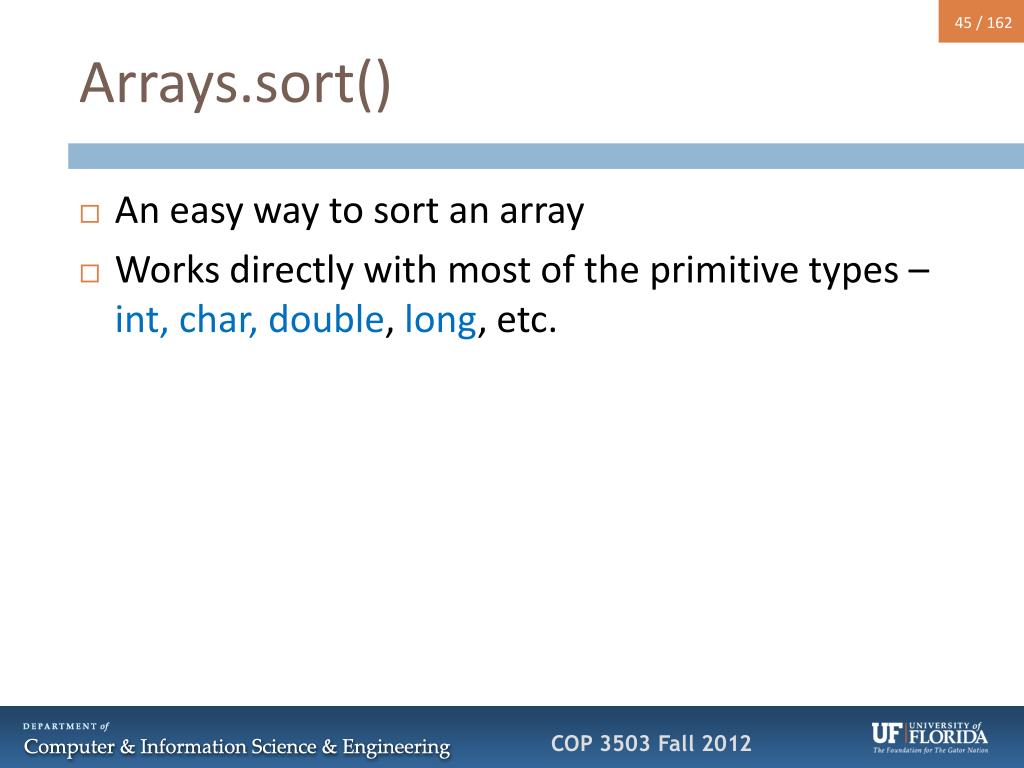 45 / 162

Arrays.sort()

□ An easy way to sort an array
□ Works directly with most of the primitive types – int, char, double, long, etc.

DEPARTMENT of
Computer & Information Science & Engineering

COP 3503 Fall 2012

UF UNIVERSITY of FLORIDA
The Foundation for The Gator Nation